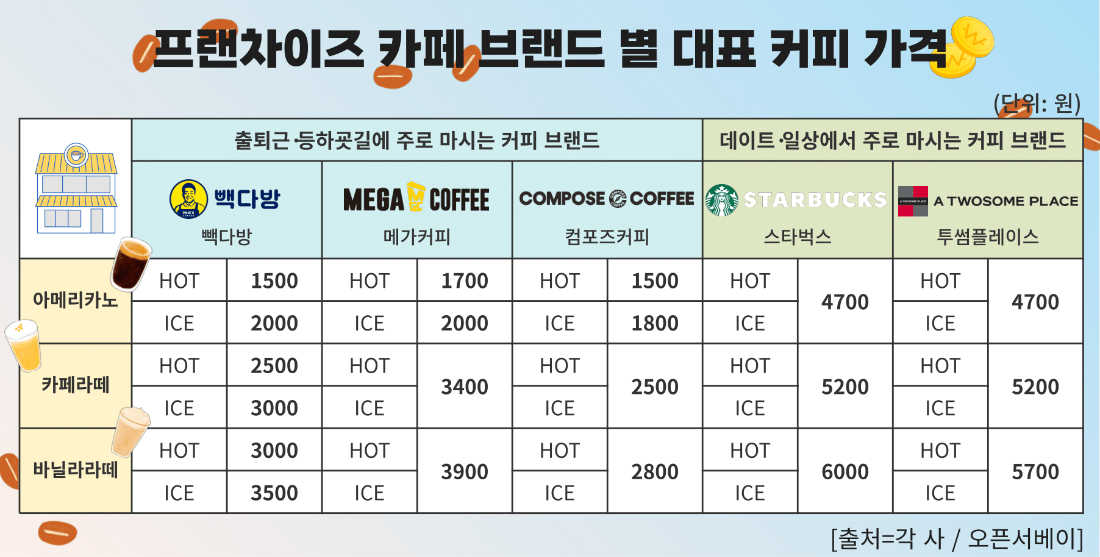 프랜차이즈 카페 브랜드 별 대표 커피 가격

(단위: 원)

| | 출퇴근·등하굣길에 주로 마시는 커피 브랜드 | | | | | | 데이트·일상에서 주로 마시는 커피 브랜드 | | | |
|---|---|---|---|---|---|---|---|---|---|---|
| | 빽다방 빽다방 | | MEGA COFFEE 메가커피 | | COMPOSE COFFEE 컴포즈커피 | | STARBUCKS 스타벅스 | | A TWOSOME PLACE 투썸플레이스 | |
| 아메리카노 | HOT | 1500 | HOT | 1700 | HOT | 1500 | HOT | 4700 | HOT | 4700 |
| | ICE | 2000 | ICE | 2000 | ICE | 1800 | ICE | | ICE | |
| 카페라떼 | HOT | 2500 | HOT | 3400 | HOT | 2500 | HOT | 5200 | HOT | 5200 |
| | ICE | 3000 | ICE | | ICE | | ICE | | ICE | |
| 바닐라라떼 | HOT | 3000 | HOT | 3900 | HOT | 2800 | HOT | 6000 | HOT | 5700 |
| | ICE | 3500 | ICE | | ICE | | ICE | | ICE | |

[출처=각 사 / 오픈서베이]